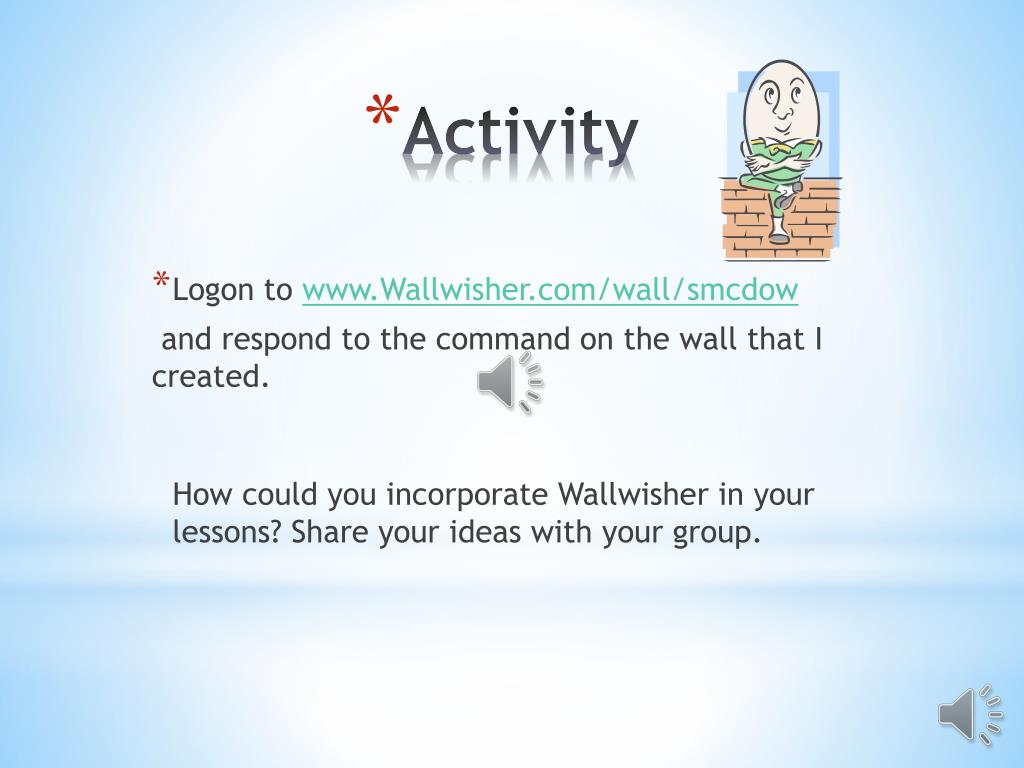 *Activity

*Logon to www.Wallwisher.com/wall/smcdow

and respond to the command on the wall that I created.

How could you incorporate Wallwisher in your lessons? Share your ideas with your group.